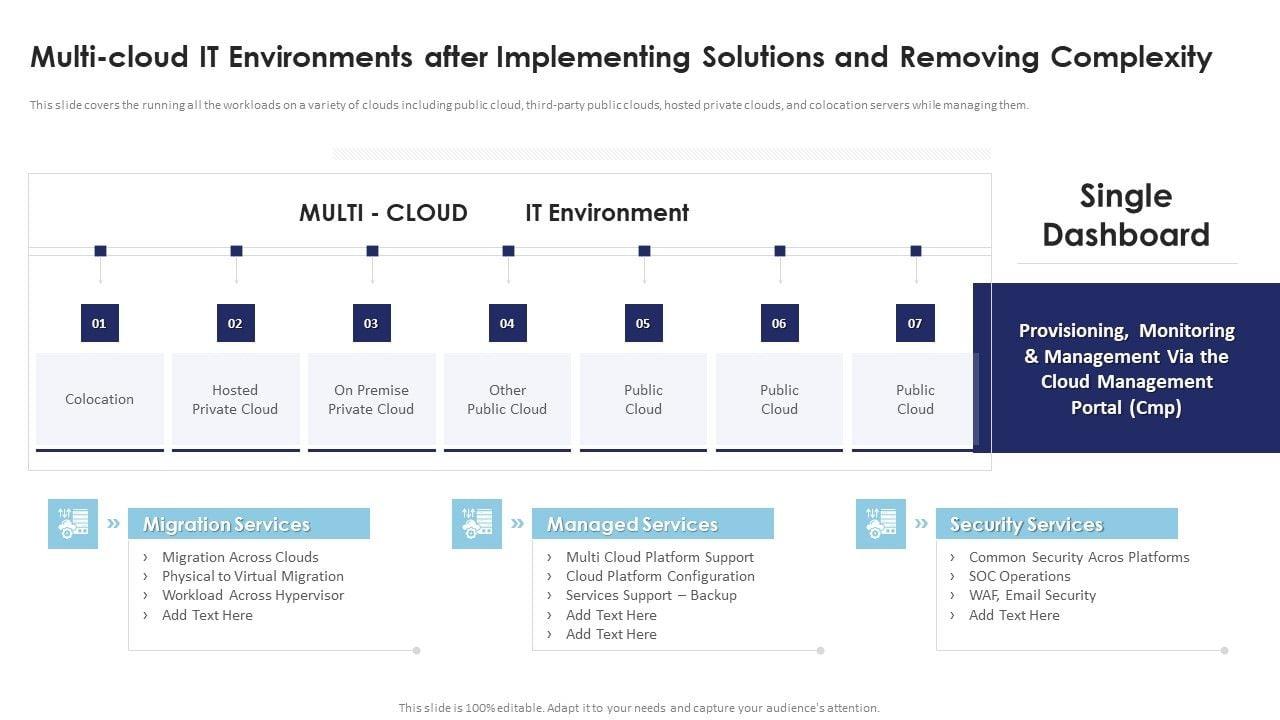 Multi-cloud IT Environments after Implementing Solutions and Removing Complexity

This slide covers the running all the workloads on a variety of clouds including public cloud, third-party public clouds, hosted private clouds, and colocation servers while managing them.

MULTI - CLOUD IT Environment

01
Colocation

02
Hosted Private Cloud

03
On Premise Private Cloud

04
Other Public Cloud

05
Public Cloud

06
Public Cloud

07
Public Cloud

Single Dashboard

Provisioning, Monitoring & Management Via the Cloud Management Portal (Cmp)

Migration Services
› Migration Across Clouds
› Physical to Virtual Migration
› Workload Across Hypervisor
› Add Text Here

Managed Services
› Multi Cloud Platform Support
› Cloud Platform Configuration
› Services Support – Backup
› Add Text Here
› Add Text Here

Security Services
› Common Security Acros Platforms
› SOC Operations
› WAF, Email Security
› Add Text Here

This slide is 100% editable. Adapt it to your needs and capture your audience's attention.